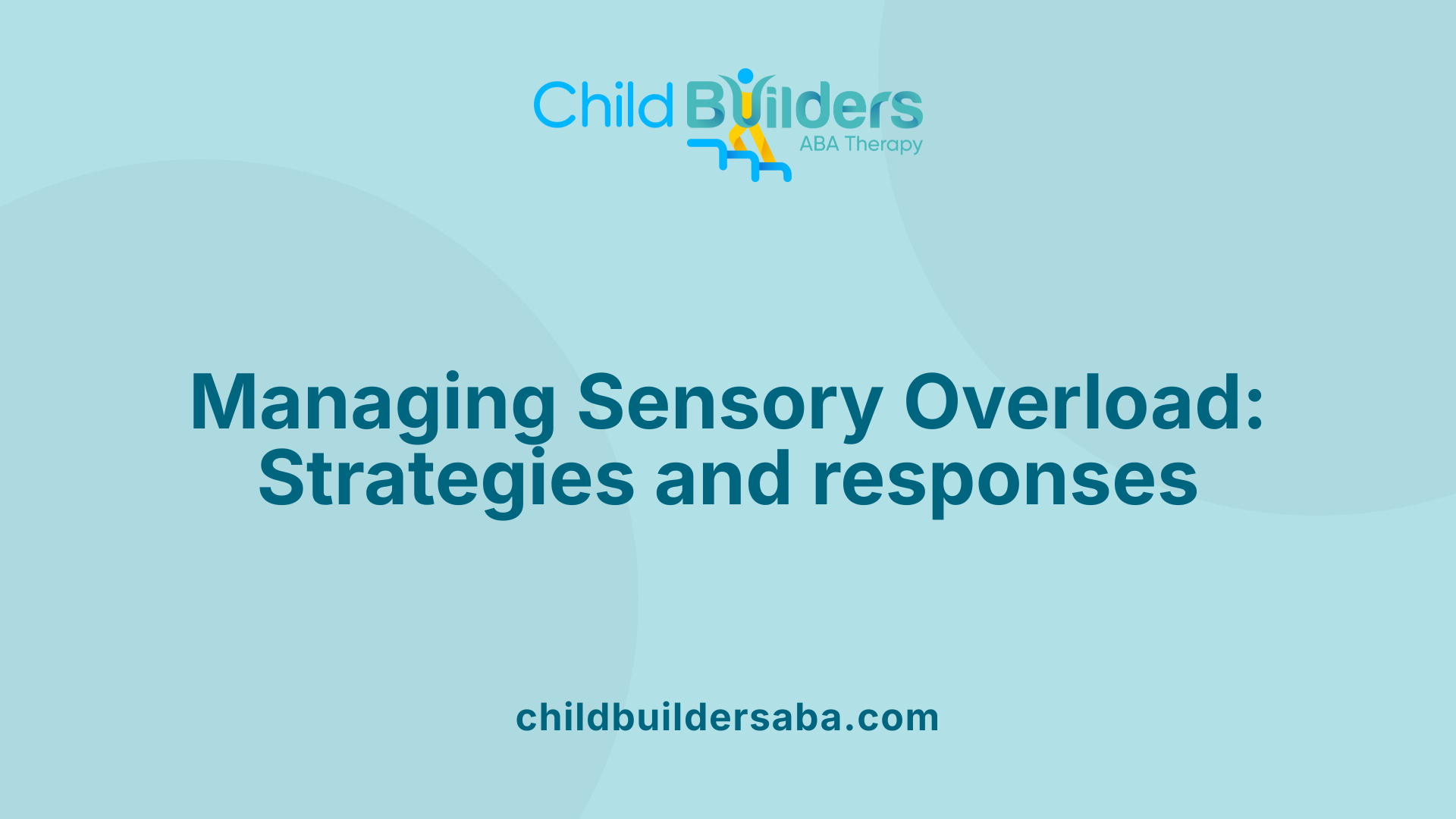 Child Builders
ABA Therapy

Managing Sensory Overload: Strategies and responses

childbuildersaba.com